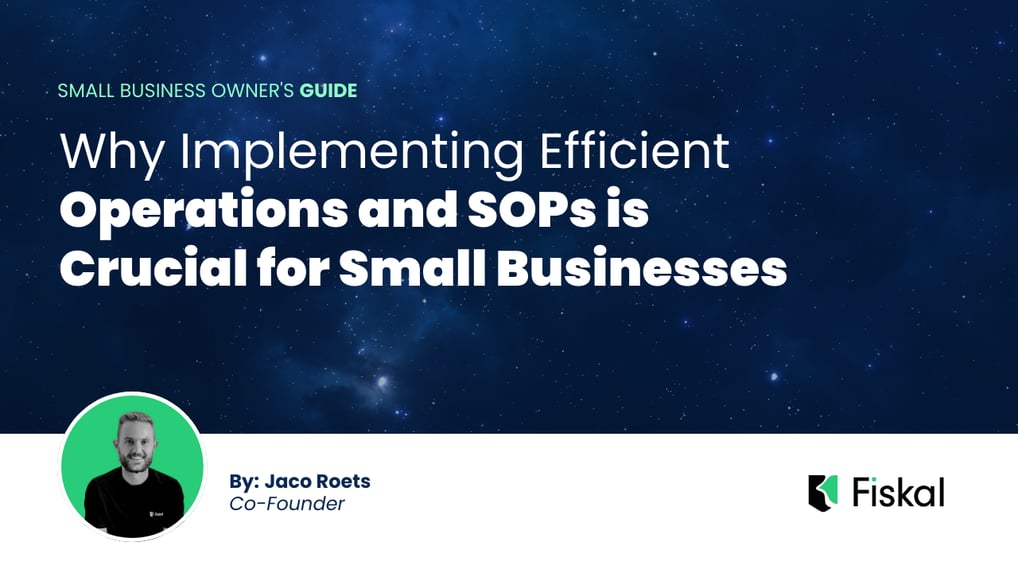 SMALL BUSINESS OWNER'S GUIDE

Why Implementing Efficient Operations and SOPs is Crucial for Small Businesses

By: Jaco Roets
Co-Founder

Fiskal